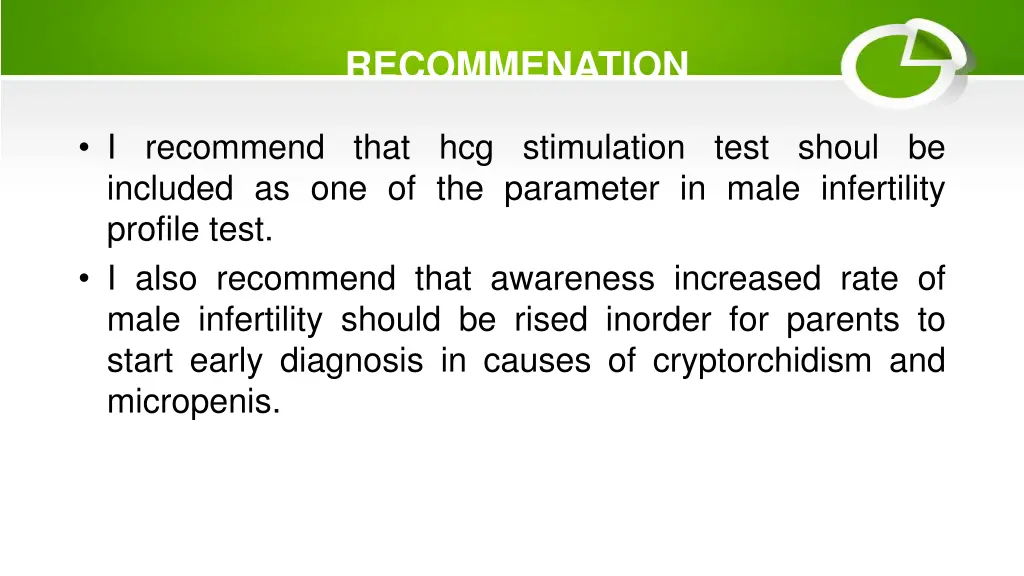 RECOMMENATION

• I recommend that hcg stimulation test shoul be included as one of the parameter in male infertility profile test.
• I also recommend that awareness increased rate of male infertility should be rised inorder for parents to start early diagnosis in causes of cryptorchidism and micropenis.